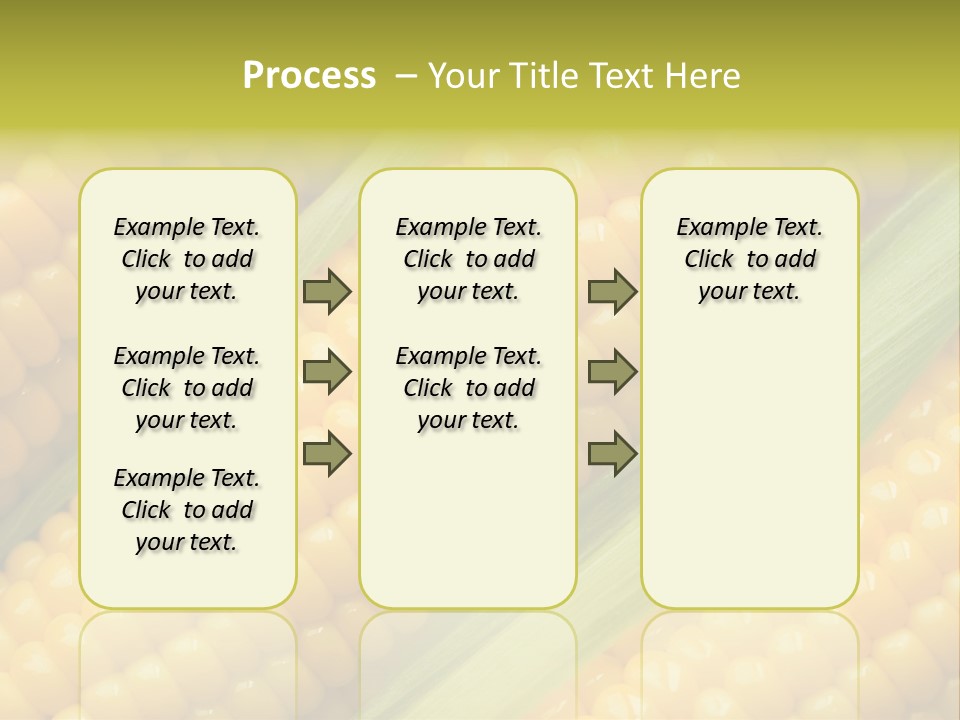 Process – Your Title Text Here

Example Text. Click to add your text.

Example Text. Click to add your text.

Example Text. Click to add your text.

Example Text. Click to add your text.

Example Text. Click to add your text.

Example Text. Click to add your text.